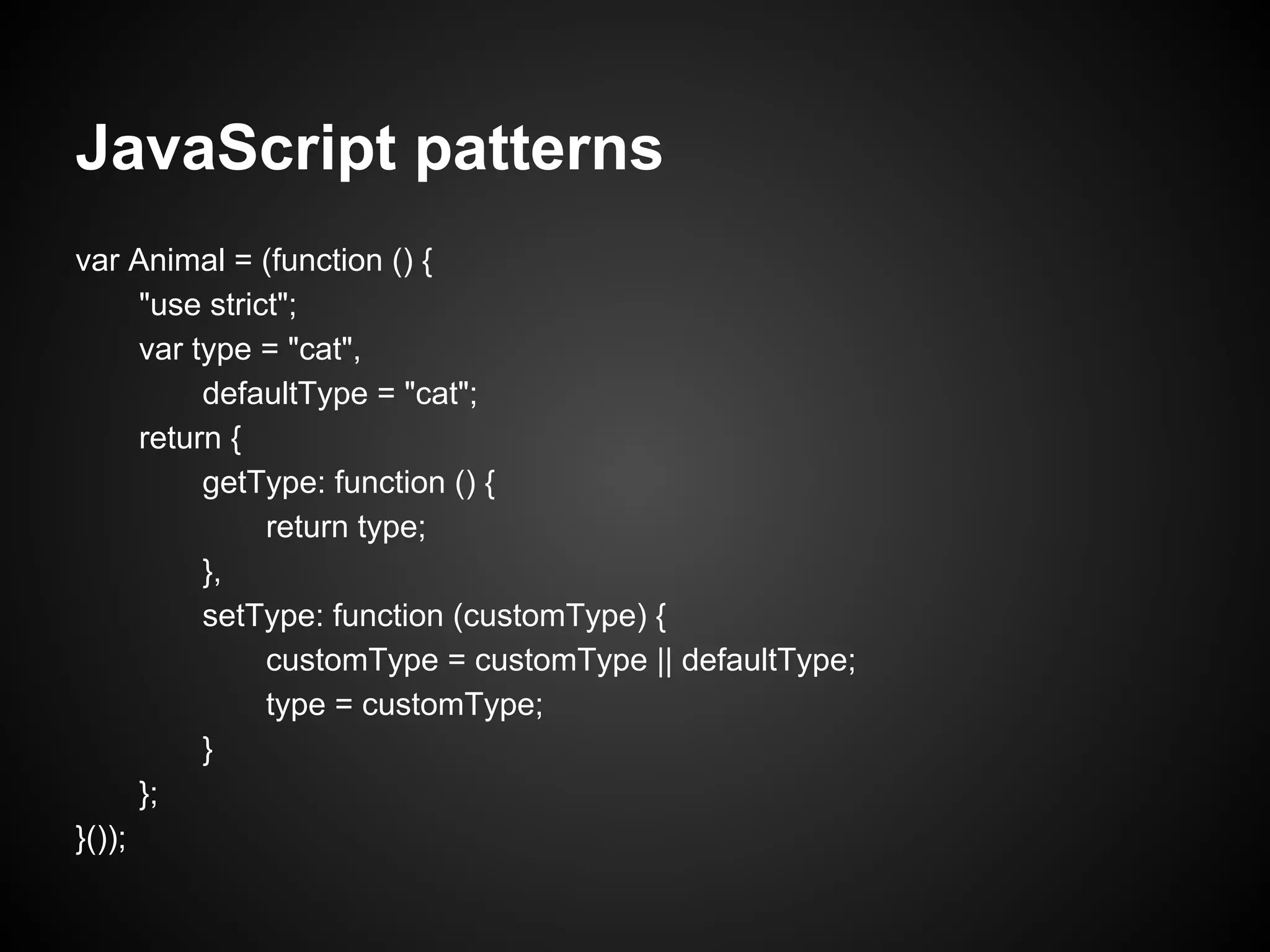 JavaScript patterns

var Animal = (function () {
    "use strict";
    var type = "cat",
        defaultType = "cat";
    return {
        getType: function () {
            return type;
        },
        setType: function (customType) {
            customType = customType || defaultType;
            type = customType;
        }
    };
}());